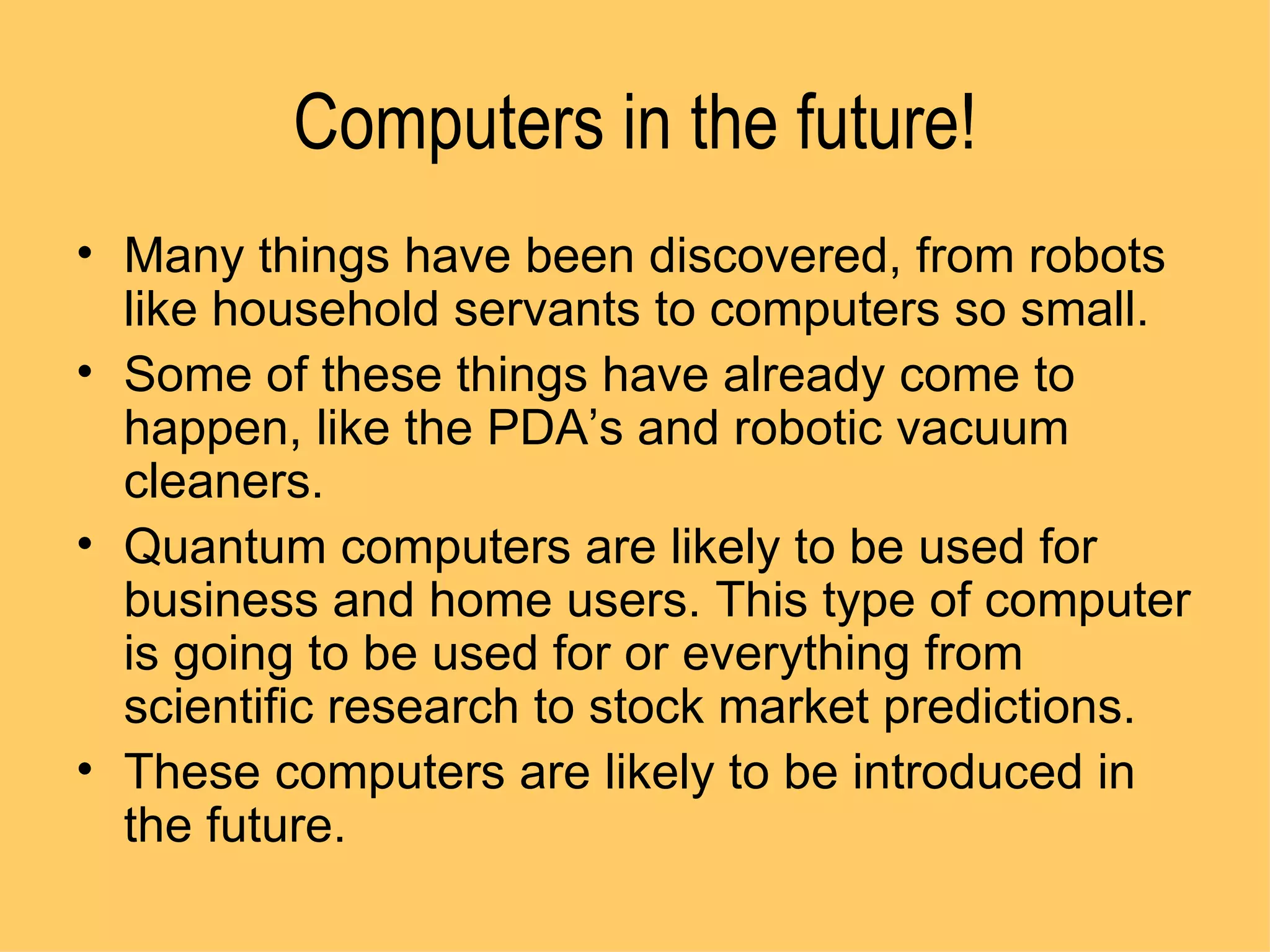 Computers in the future!

• Many things have been discovered, from robots like household servants to computers so small.
• Some of these things have already come to happen, like the PDA’s and robotic vacuum cleaners.
• Quantum computers are likely to be used for business and home users. This type of computer is going to be used for or everything from scientific research to stock market predictions.
• These computers are likely to be introduced in the future.